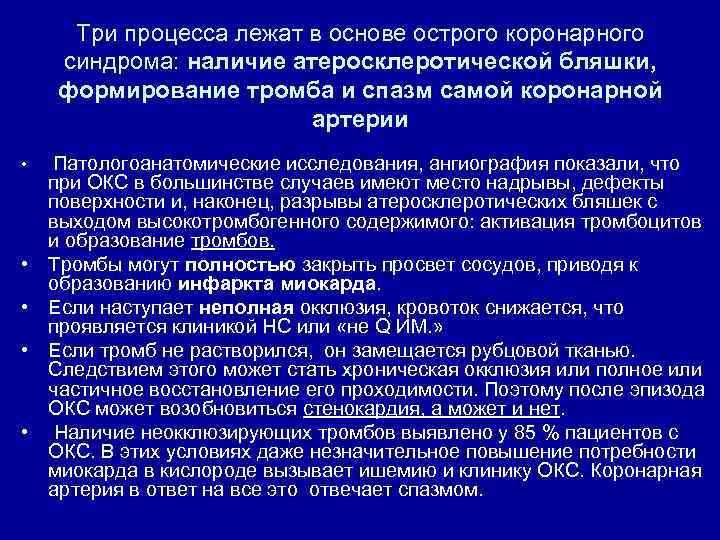 Три процесса лежат в основе острого коронарного синдрома: наличие атеросклеротической бляшки, формирование тромба и спазм самой коронарной артерии

• Патологоанатомические исследования, ангиография показали, что при ОКС в большинстве случаев имеют место надрывы, дефекты поверхности и, наконец, разрывы атеросклеротических бляшек с выходом высокотромбогенного содержимого: активация тромбоцитов и образование тромбов.
• Тромбы могут полностью закрыть просвет сосудов, приводя к образованию инфаркта миокарда.
• Если наступает неполная окклюзия, кровоток снижается, что проявляется клиникой НС или «не Q ИМ.»
• Если тромб не растворился, он замещается рубцовой тканью. Следствием этого может стать хроническая окклюзия или полное или частичное восстановление его проходимости. Поэтому после эпизода ОКС может возобновиться стенокардия, а может и нет.
• Наличие неокклюзирующих тромбов выявлено у 85 % пациентов с ОКС. В этих условиях даже незначительное повышение потребности миокарда в кислороде вызывает ишемию и клинику ОКС. Коронарная артерия в ответ на все это отвечает спазмом.